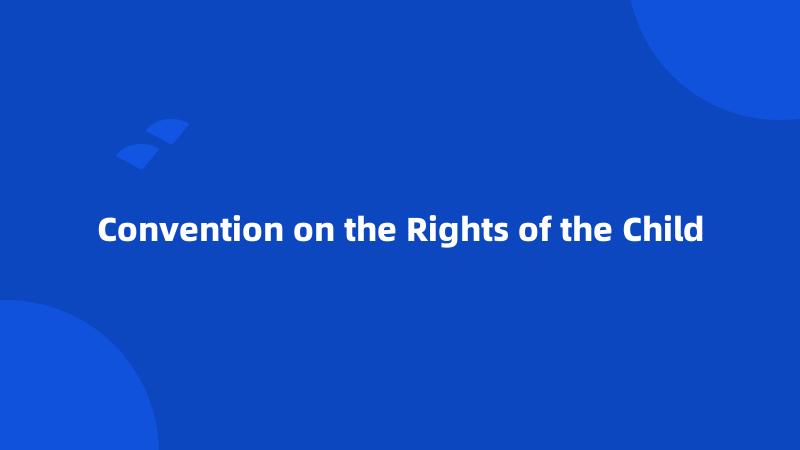 Convention on the Rights of the Child